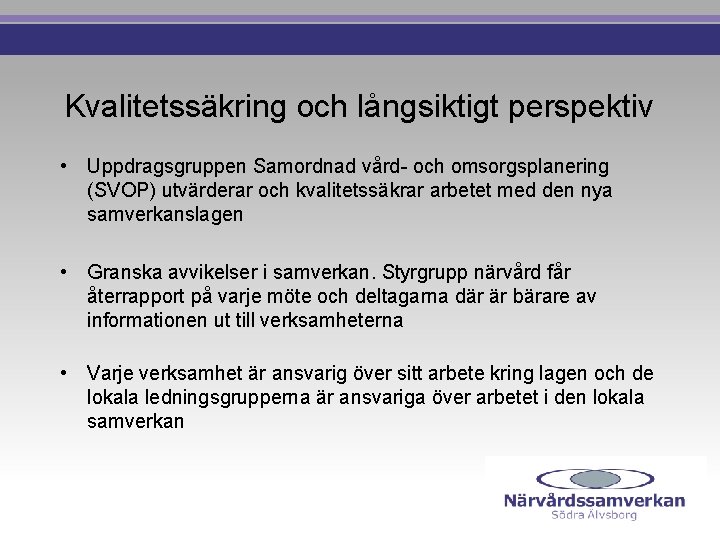 Kvalitetssäkring och långsiktigt perspektiv

• Uppdragsgruppen Samordnad vård- och omsorgsplanering (SVOP) utvärderar och kvalitetssäkrar arbetet med den nya samverkanslagen

• Granska avvikelser i samverkan. Styrgrupp närvård får återrapport på varje möte och deltagarna där är bärare av informationen ut till verksamheterna

• Varje verksamhet är ansvarig över sitt arbete kring lagen och de lokala ledningsgrupperna är ansvariga över arbetet i den lokala samverkan

Närvårdssamverkan
Södra Älvsborg